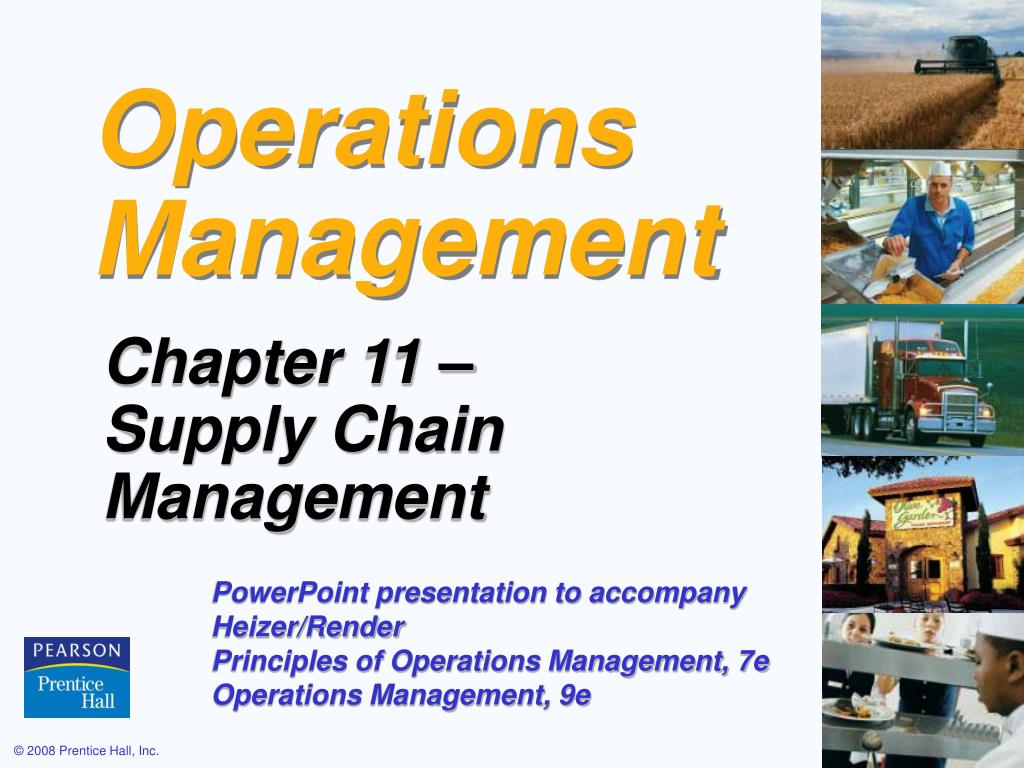 Operations Management

Chapter 11 – Supply Chain Management

PowerPoint presentation to accompany Heizer/Render
Principles of Operations Management, 7e
Operations Management, 9e

PEARSON
Prentice Hall

© 2008 Prentice Hall, Inc.

Olive Garden